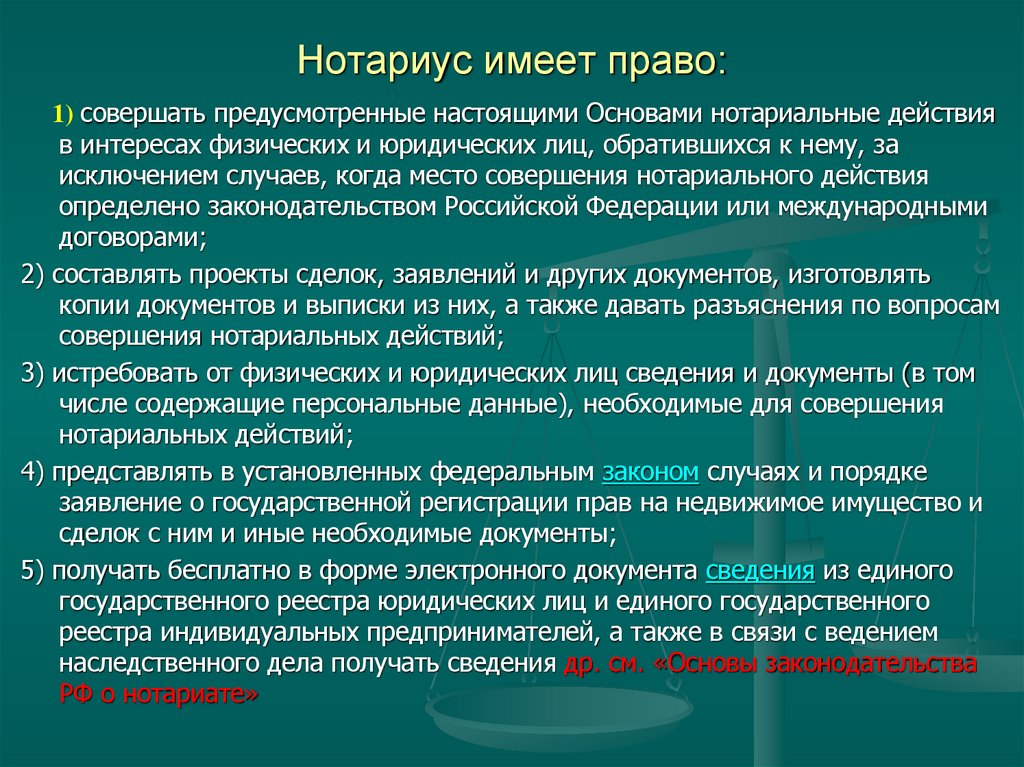 Нотариус имеет право:

1) совершать предусмотренные настоящими Основами нотариальные действия в интересах физических и юридических лиц, обратившихся к нему, за исключением случаев, когда место совершения нотариального действия определено законодательством Российской Федерации или международными договорами;

2) составлять проекты сделок, заявлений и других документов, изготовлять копии документов и выписки из них, а также давать разъяснения по вопросам совершения нотариальных действий;

3) истребовать от физических и юридических лиц сведения и документы (в том числе содержащие персональные данные), необходимые для совершения нотариальных действий;

4) представлять в установленных федеральным законом случаях и порядке заявление о государственной регистрации прав на недвижимое имущество и сделок с ним и иные необходимые документы;

5) получать бесплатно в форме электронного документа сведения из единого государственного реестра юридических лиц и единого государственного реестра индивидуальных предпринимателей, а также в связи с ведением наследственного дела получать сведения др. см. «Основы законодательства РФ о нотариате»